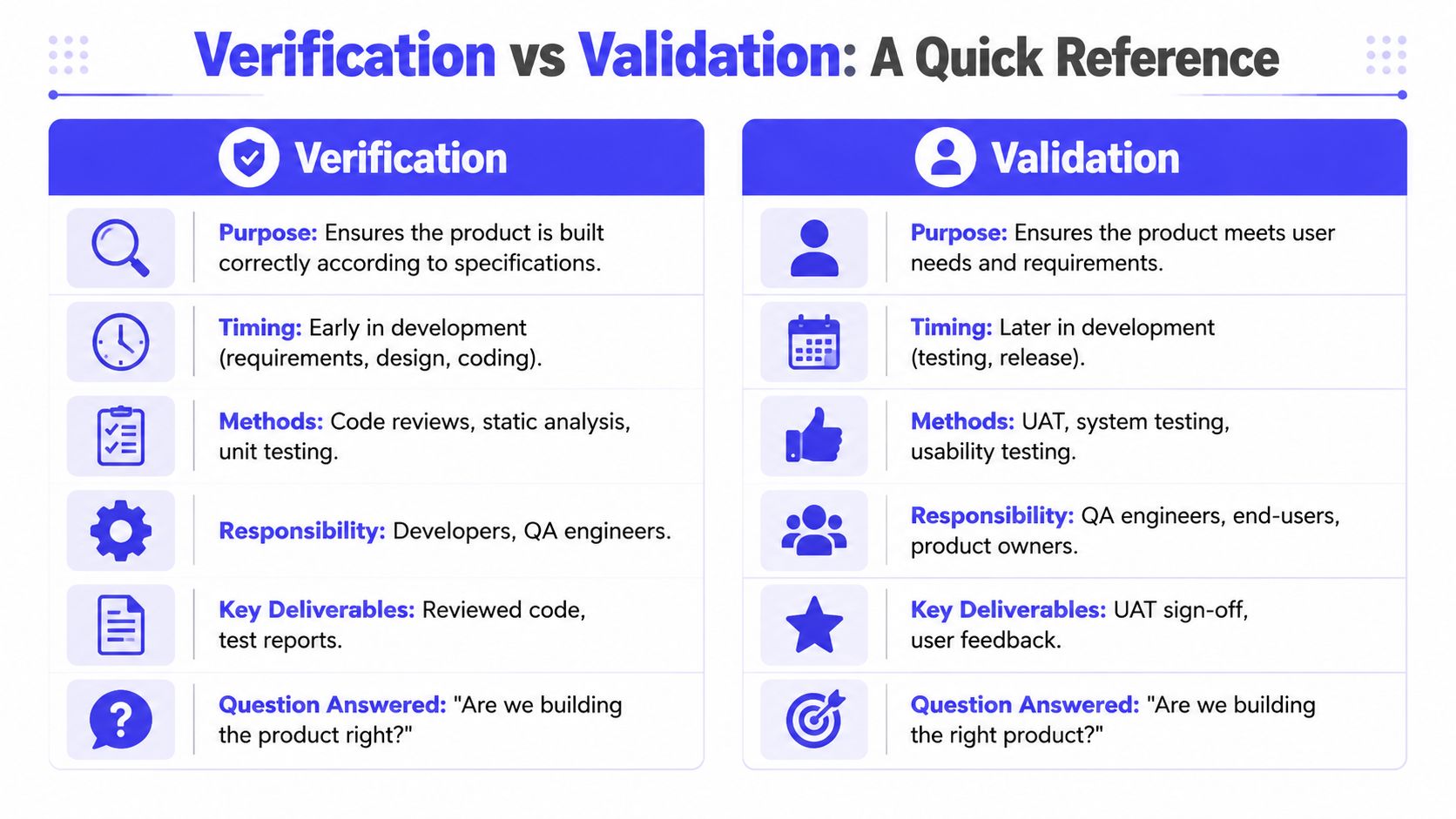 Verification vs Validation: A Quick Reference

Verification

Purpose: Ensures the product is built correctly according to specifications.

Timing: Early in development (requirements, design, coding).

Methods: Code reviews, static analysis, unit testing.

Responsibility: Developers, QA engineers.

Key Deliverables: Reviewed code, test reports.

Question Answered: "Are we building the product right?"

Validation

Purpose: Ensures the product meets user needs and requirements.

Timing: Later in development (testing, release).

Methods: UAT, system testing, usability testing.

Responsibility: QA engineers, end-users, product owners.

Key Deliverables: UAT sign-off, user feedback.

Question Answered: "Are we building the right product?"